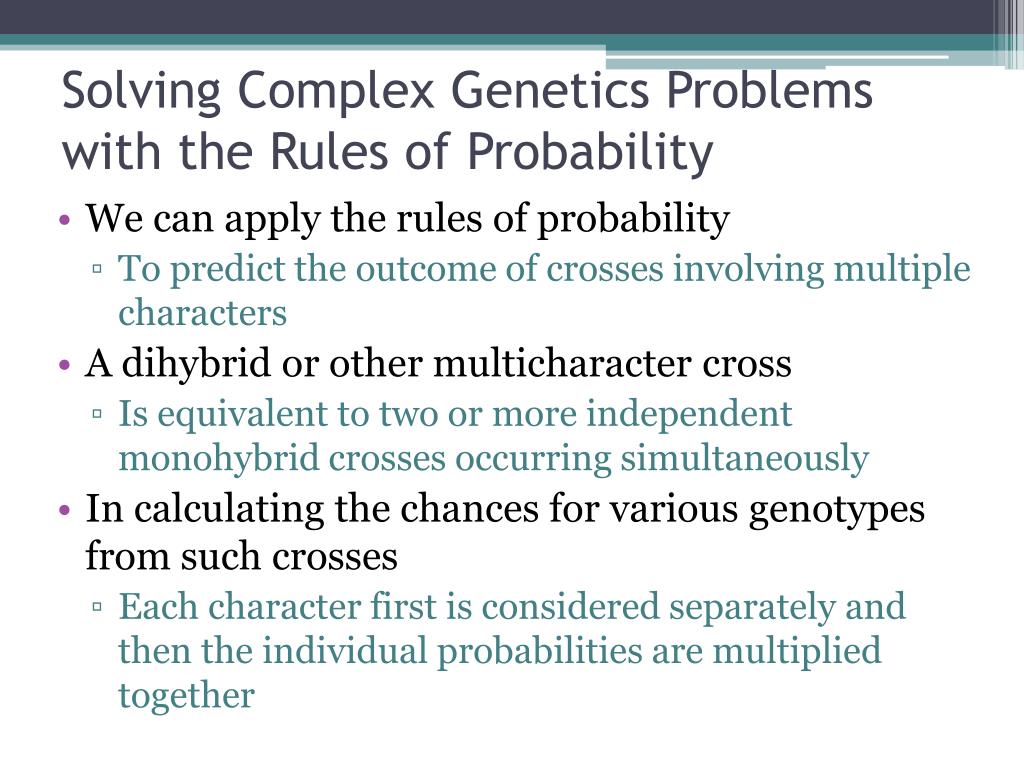 Solving Complex Genetics Problems with the Rules of Probability

• We can apply the rules of probability
▫ To predict the outcome of crosses involving multiple characters
• A dihybrid or other multicharacter cross
▫ Is equivalent to two or more independent monohybrid crosses occurring simultaneously
• In calculating the chances for various genotypes from such crosses
▫ Each character first is considered separately and then the individual probabilities are multiplied together